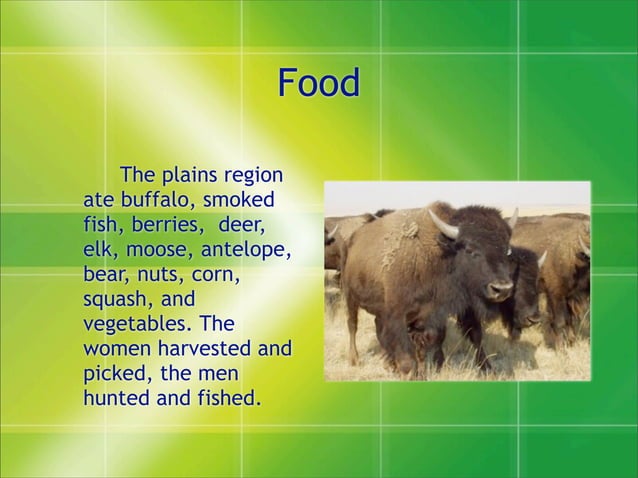 Food

The plains region ate buffalo, smoked fish, berries, deer, elk, moose, antelope, bear, nuts, corn, squash, and vegetables. The women harvested and picked, the men hunted and fished.